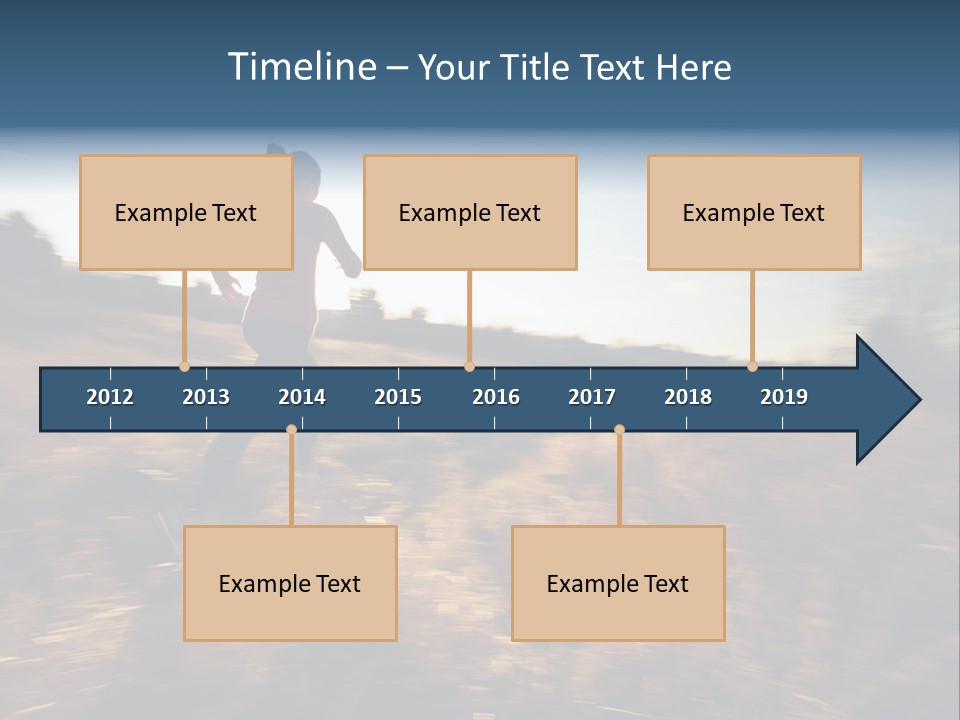 Timeline – Your Title Text Here

Example Text

Example Text

Example Text

2012 2013 2014 2015 2016 2017 2018 2019

Example Text

Example Text